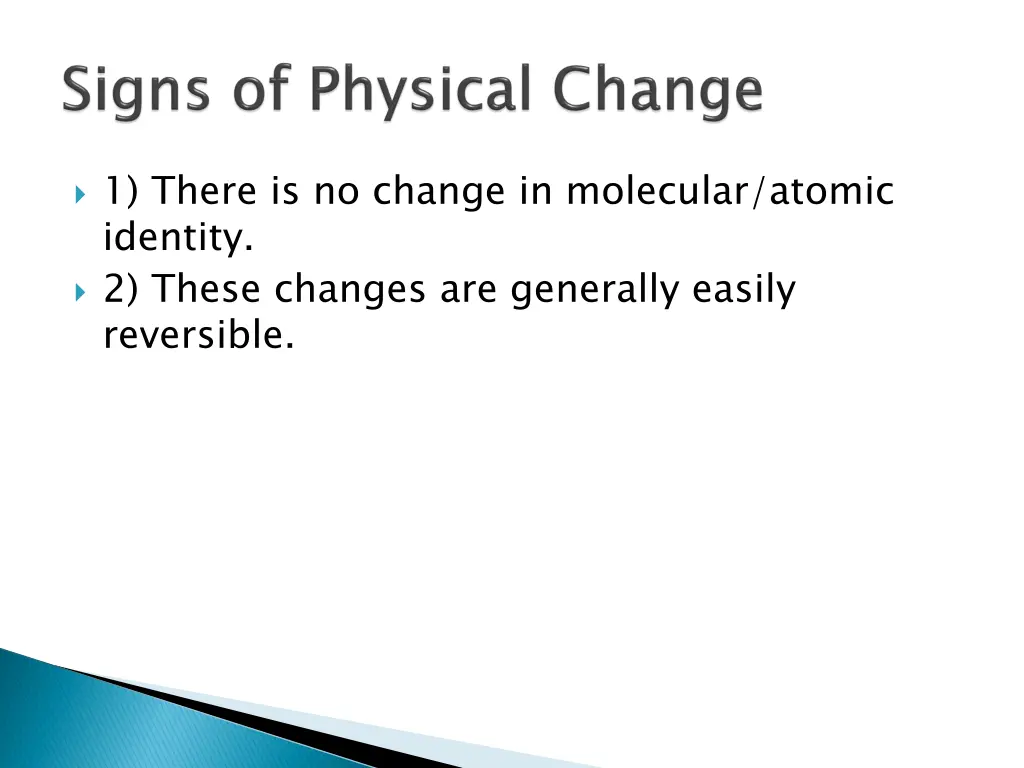 Signs of Physical Change

1) There is no change in molecular/atomic identity.

2) These changes are generally easily reversible.